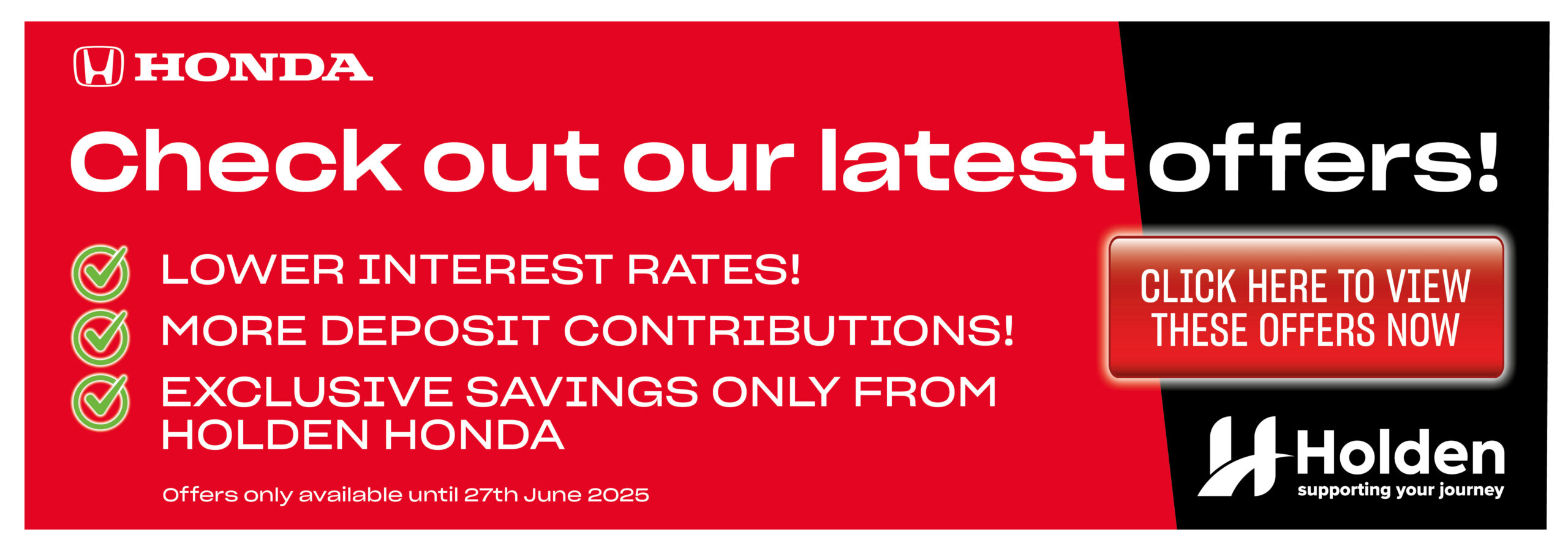 HONDA

Check out our latest offers!

LOWER INTEREST RATES!
MORE DEPOSIT CONTRIBUTIONS!
EXCLUSIVE SAVINGS ONLY FROM HOLDEN HONDA

Offers only available until 27th June 2025

CLICK HERE TO VIEW THESE OFFERS NOW

Holden
supporting your journey